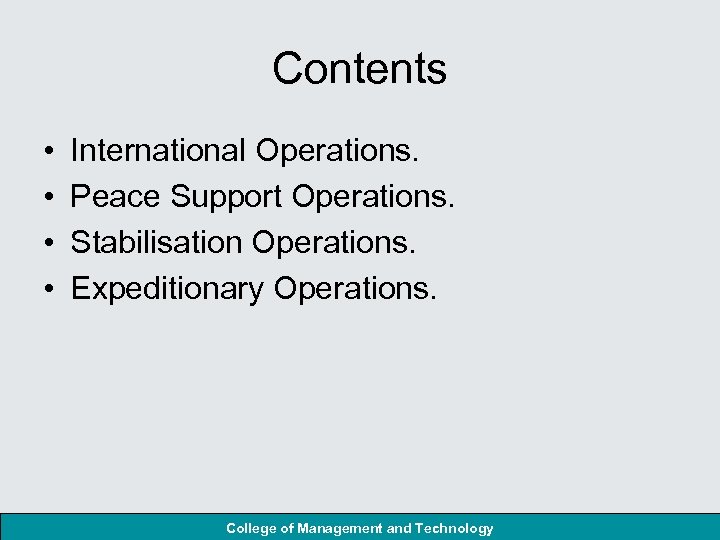 Contents

• International Operations.
• Peace Support Operations.
• Stabilisation Operations.
• Expeditionary Operations.

College of Management and Technology